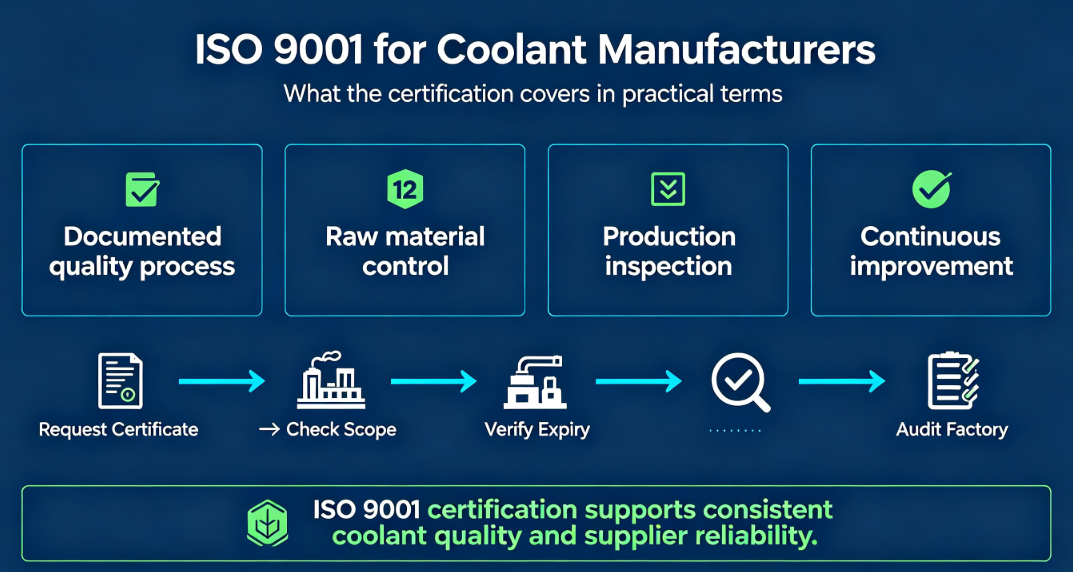 ISO 9001 for Coolant Manufacturers

What the certification covers in practical terms

12

Documented quality process

Raw material control

Production inspection

Continuous improvement

Request Certificate

→ Check Scope

Verify Expiry

Audit Factory

ISO 9001 certification supports consistent coolant quality and supplier reliability.